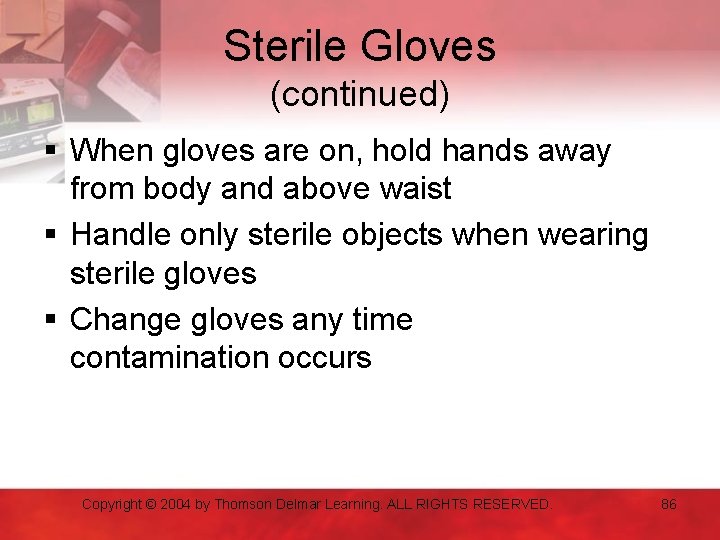 Sterile Gloves
(continued)

• When gloves are on, hold hands away from body and above waist
• Handle only sterile objects when wearing sterile gloves
• Change gloves any time contamination occurs

Copyright © 2004 by Thomson Delmar Learning. ALL RIGHTS RESERVED.

86